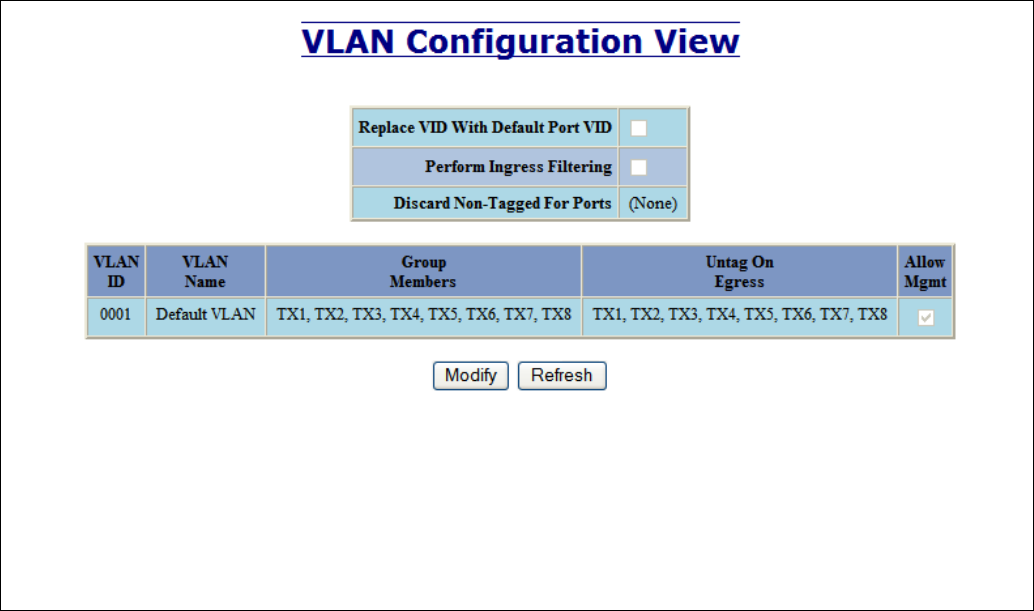 VLAN Configuration View

| Replace VID With Default Port VID | |
|---|---|
| Perform Ingress Filtering | |
| Discard Non-Tagged For Ports | (None) |

| VLAN ID | VLAN Name | Group Members | Untag On Egress | Allow Mgmt |
|---|---|---|---|---|
| 0001 | Default VLAN | TX1, TX2, TX3, TX4, TX5, TX6, TX7, TX8 | TX1, TX2, TX3, TX4, TX5, TX6, TX7, TX8 | |

Modify Refresh